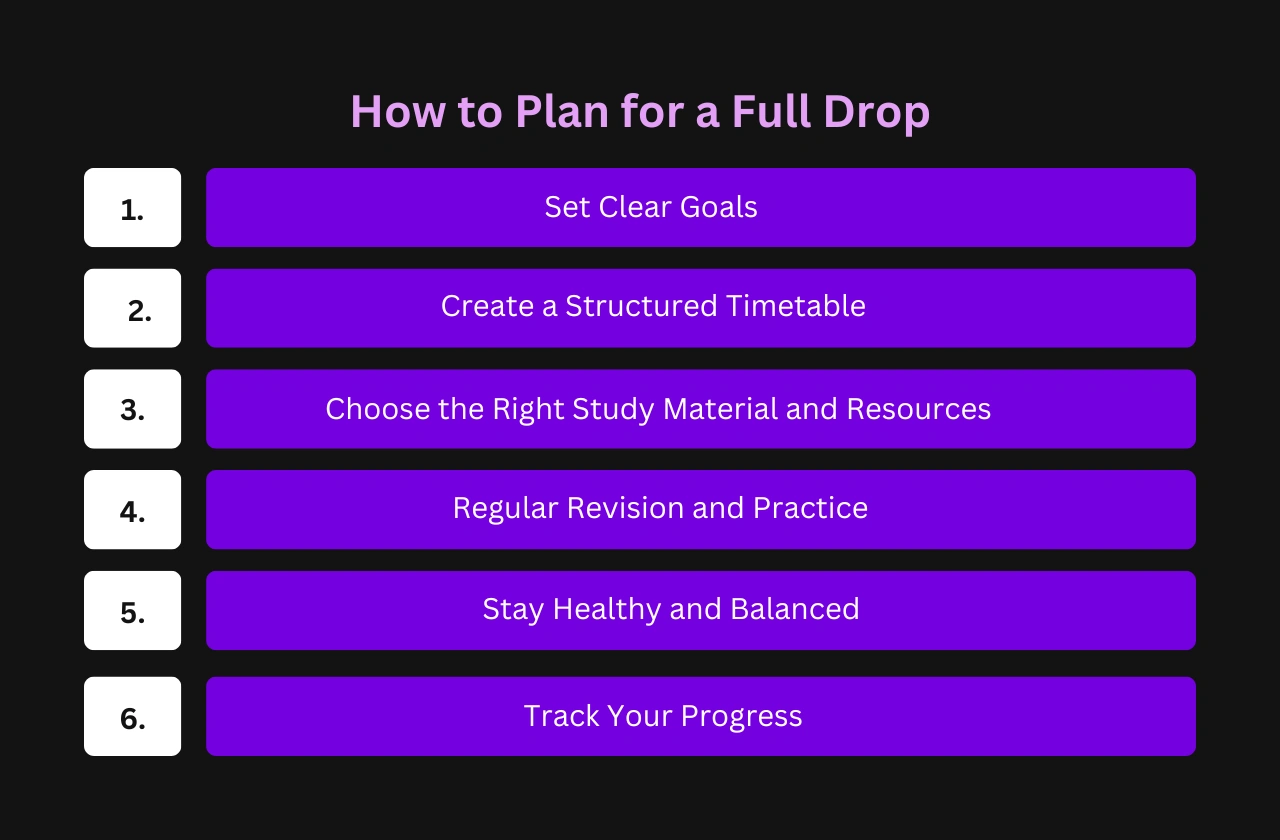 How to Plan for a Full Drop

1. Set Clear Goals

2. Create a Structured Timetable

3. Choose the Right Study Material and Resources

4. Regular Revision and Practice

5. Stay Healthy and Balanced

6. Track Your Progress